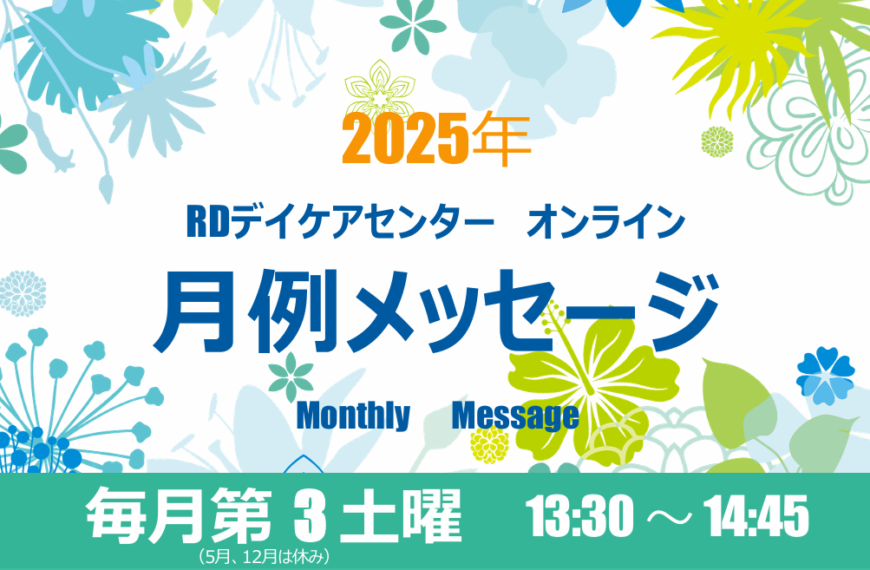 2025年

RDデイケアセンター　オンライン

月例メッセージ

Monthly　Message

毎月第 3 土曜　13:30 ～ 14:45

(5月、12月は休み)